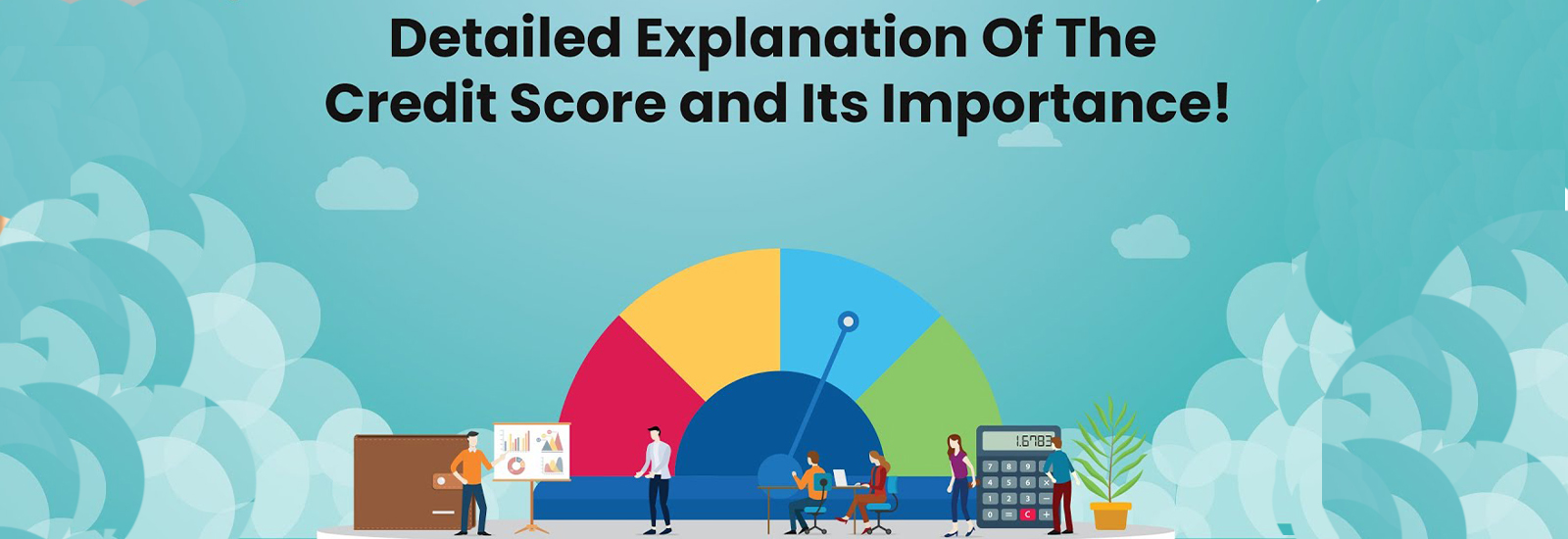 Detailed Explanation Of The Credit Score and Its Importance!

1.6783

7 8 9
4 5 6 ×
1 2 3 −
0 = C +